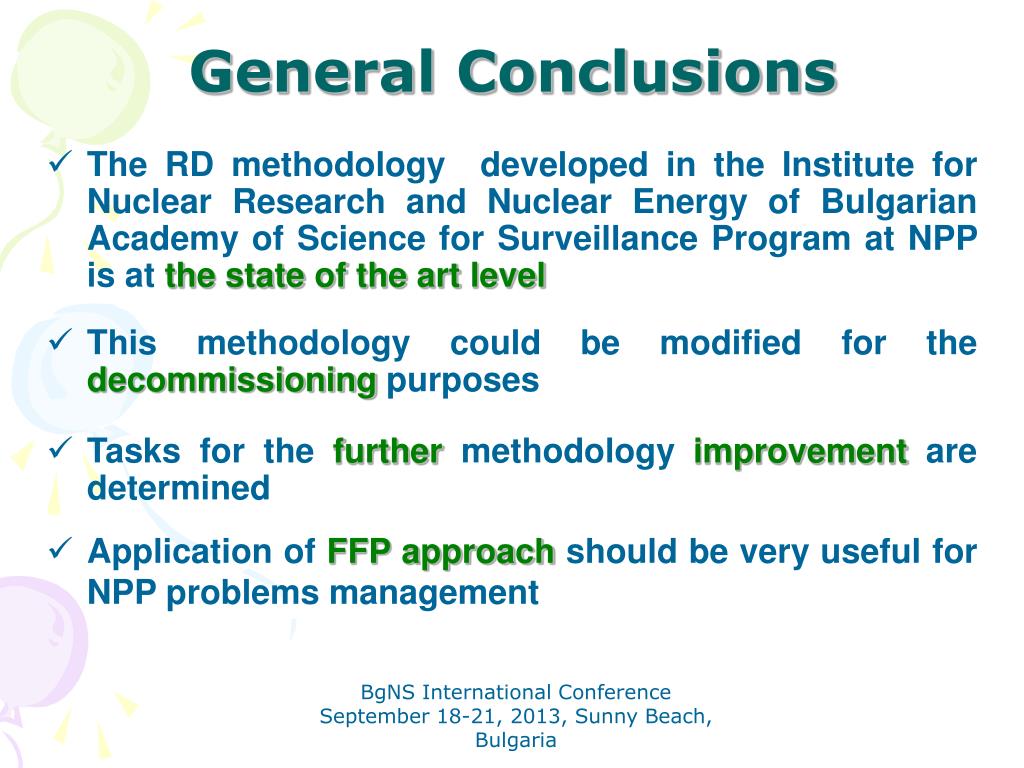 General Conclusions

✓ The RD methodology developed in the Institute for Nuclear Research and Nuclear Energy of Bulgarian Academy of Science for Surveillance Program at NPP is at the state of the art level

✓ This methodology could be modified for the decommissioning purposes

✓ Tasks for the further methodology improvement are determined

✓ Application of FFP approach should be very useful for NPP problems management

BgNS International Conference
September 18-21, 2013, Sunny Beach, Bulgaria